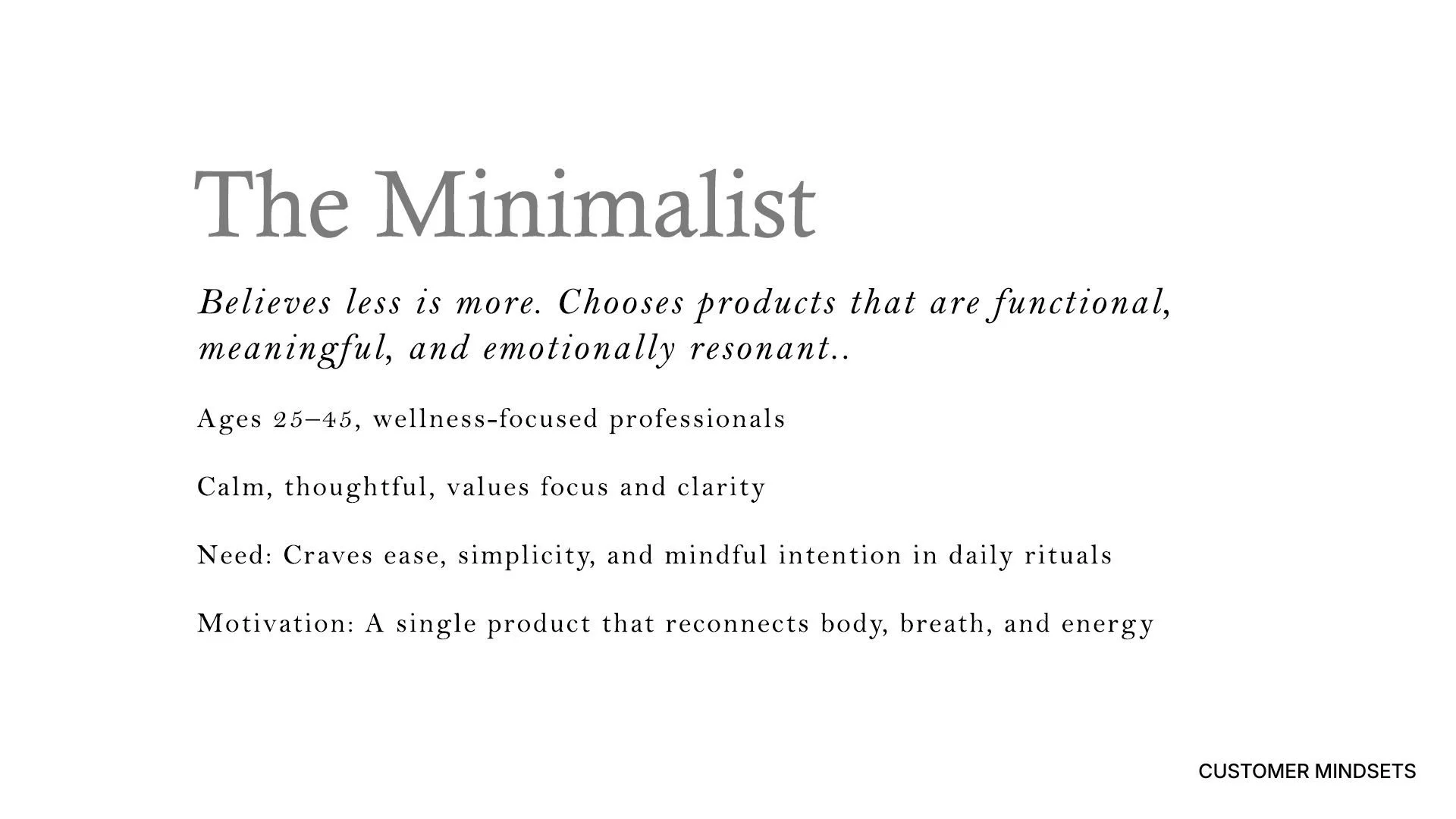 The Minimalist

Believes less is more. Chooses products that are functional, meaningful, and emotionally resonant..

Ages 25–45, wellness-focused professionals

Calm, thoughtful, values focus and clarity

Need: Craves ease, simplicity, and mindful intention in daily rituals

Motivation: A single product that reconnects body, breath, and energy

CUSTOMER MINDSETS